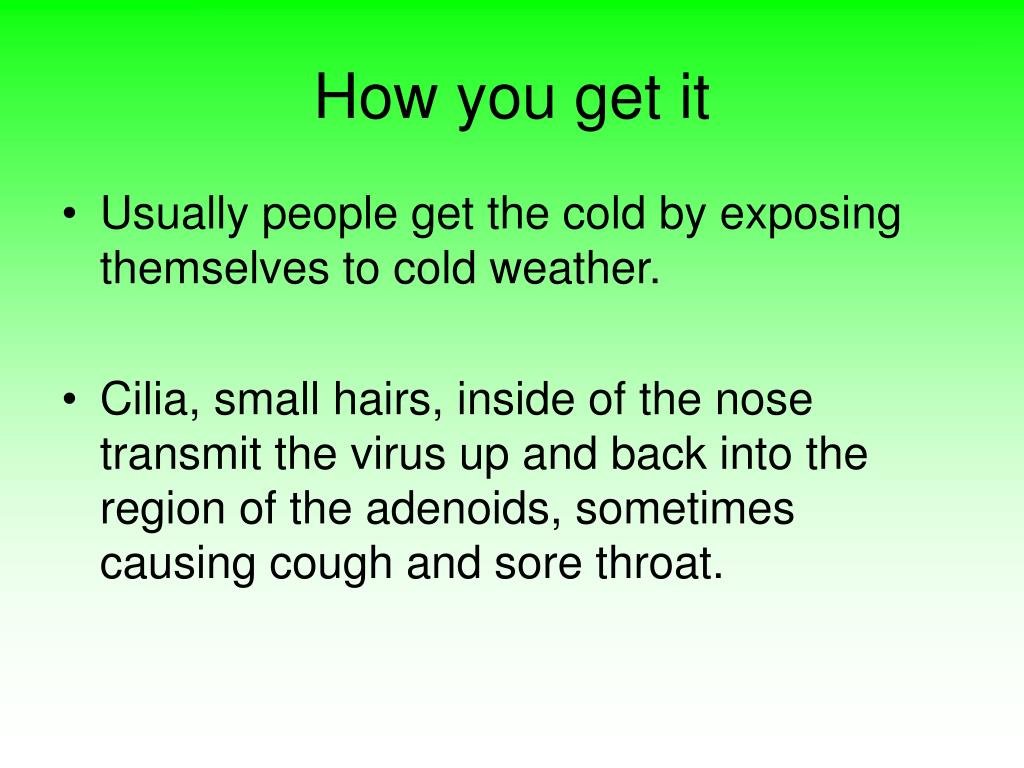 How you get it

• Usually people get the cold by exposing themselves to cold weather.

• Cilia, small hairs, inside of the nose transmit the virus up and back into the region of the adenoids, sometimes causing cough and sore throat.